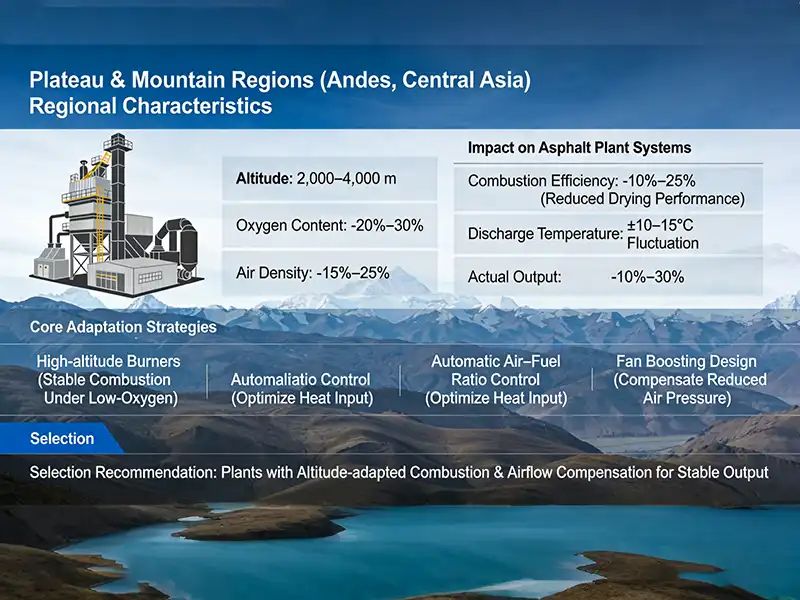 Plateau & Mountain Regions (Andes, Central Asia)
Regional Characteristics

Altitude: 2,000–4,000 m

Oxygen Content: -20%–30%

Air Density: -15%–25%

Impact on Asphalt Plant Systems

Combustion Efficiency: -10%–25% (Reduced Drying Performance)

Discharge Temperature: ±10–15°C Fluctuation

Actual Output: -10%–30%

Core Adaptation Strategies

High-altitude Burners (Stable Combustion Under Low-Oxygen)

Automaliatio Control (Optimize Heat Input)

Automatic Air–Fuel Ratio Control (Optimize Heat Input)

Fan Boosting Design (Compensate Reduced Air Pressure)

Selection

Selection Recommendation: Plants with Altitude-adapted Combustion & Airflow Compensation for Stable Output